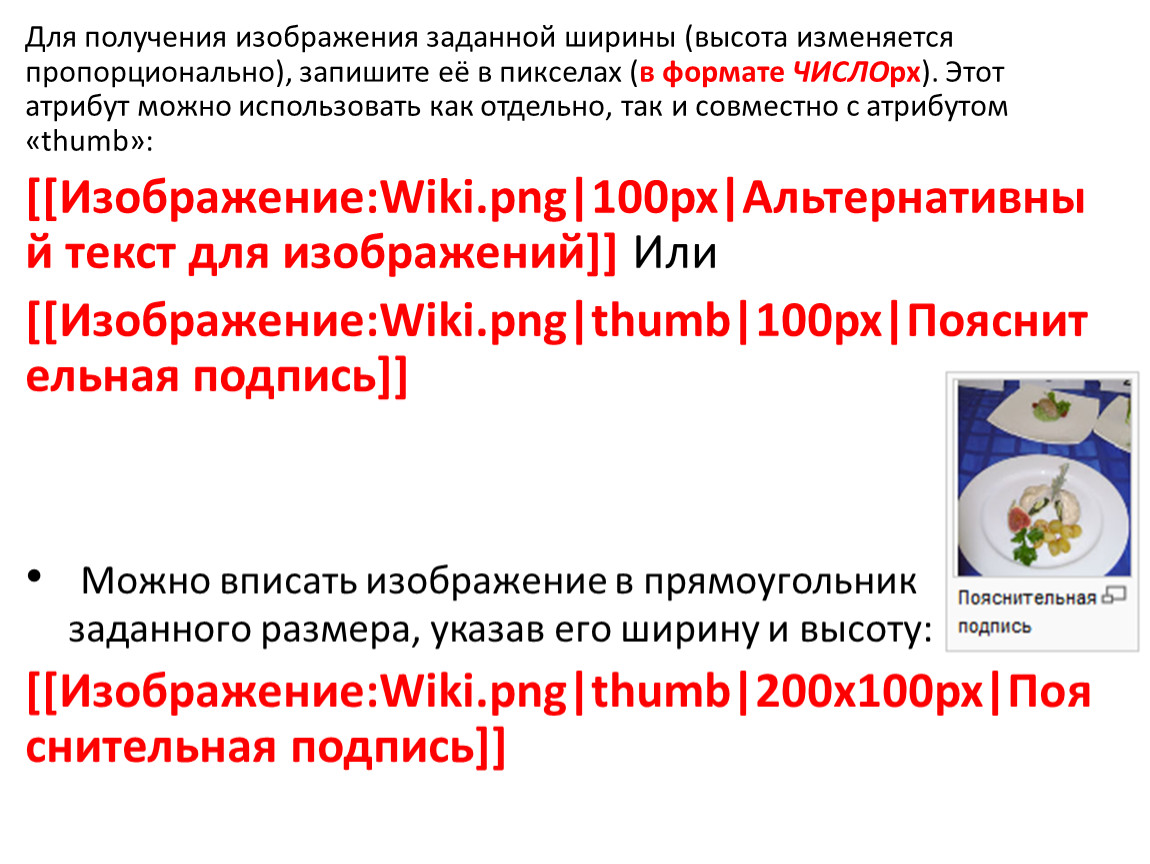 Для получения изображения заданной ширины (высота изменяется пропорционально), запишите её в пикселах (в формате ЧИСЛОpx). Этот атрибут можно использовать как отдельно, так и совместно с атрибутом «thumb»:

[[Изображение:Wiki.png|100px|Альтернативный текст для изображений]] Или

[[Изображение:Wiki.png|thumb|100px|Пояснительная подпись]]

Пояснительная подпись

• Можно вписать изображение в прямоугольник заданного размера, указав его ширину и высоту:

[[Изображение:Wiki.png|thumb|200x100px|Пояснительная подпись]]